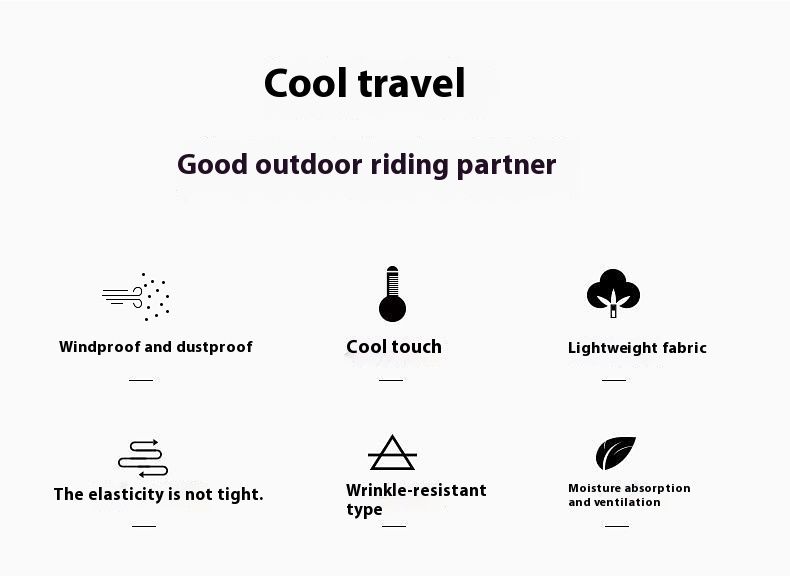 Cool travel

Good outdoor riding partner

Windproof and dustproof

Cool touch

Lightweight fabric

The elasticity is not tight.

Wrinkle-resistant type

Moisture absorption and ventilation